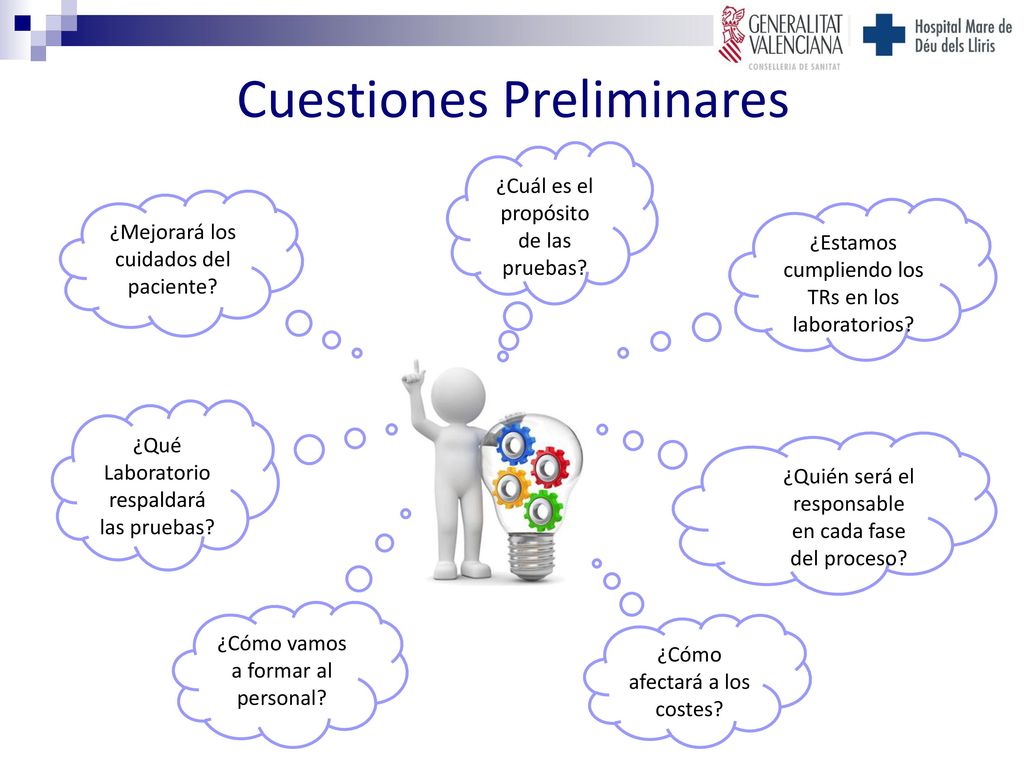 GENERALITAT VALENCIANA
CONSELLERIA DE SANITAT

Hospital Mare de Déu dels Lliris

Cuestiones Preliminares

¿Mejorará los cuidados del paciente?

¿Cuál es el propósito de las pruebas?

¿Estamos cumpliendo los TRs en los laboratorios?

¿Qué Laboratorio respaldará las pruebas?

¿Quién será el responsable en cada fase del proceso?

¿Cómo vamos a formar al personal?

¿Cómo afectará a los costes?